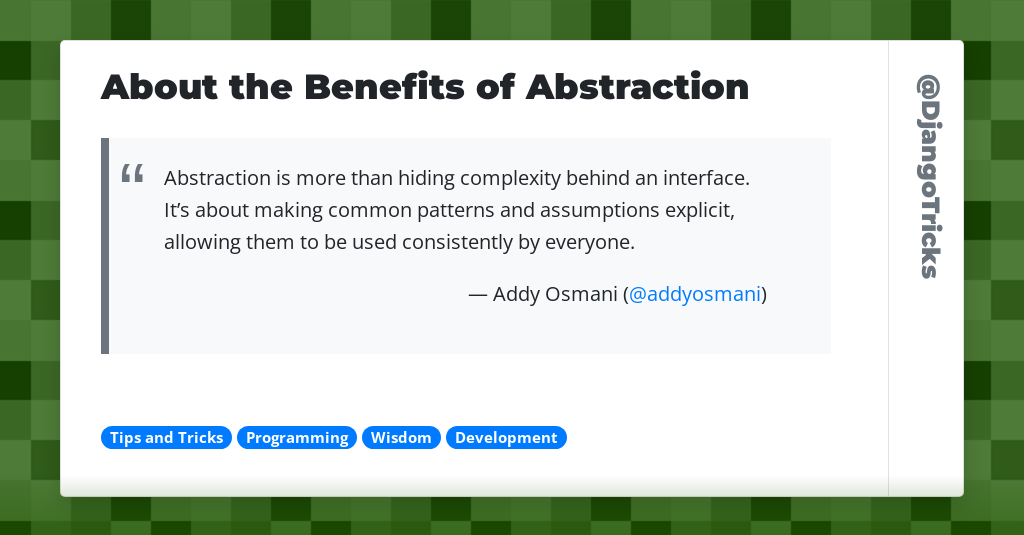 About the Benefits of Abstraction

“

Abstraction is more than hiding complexity behind an interface. It’s about making common patterns and assumptions explicit, allowing them to be used consistently by everyone.

— Addy Osmani (@addyosmani)

Tips and Tricks Programming Wisdom Development

@DjangoTricks